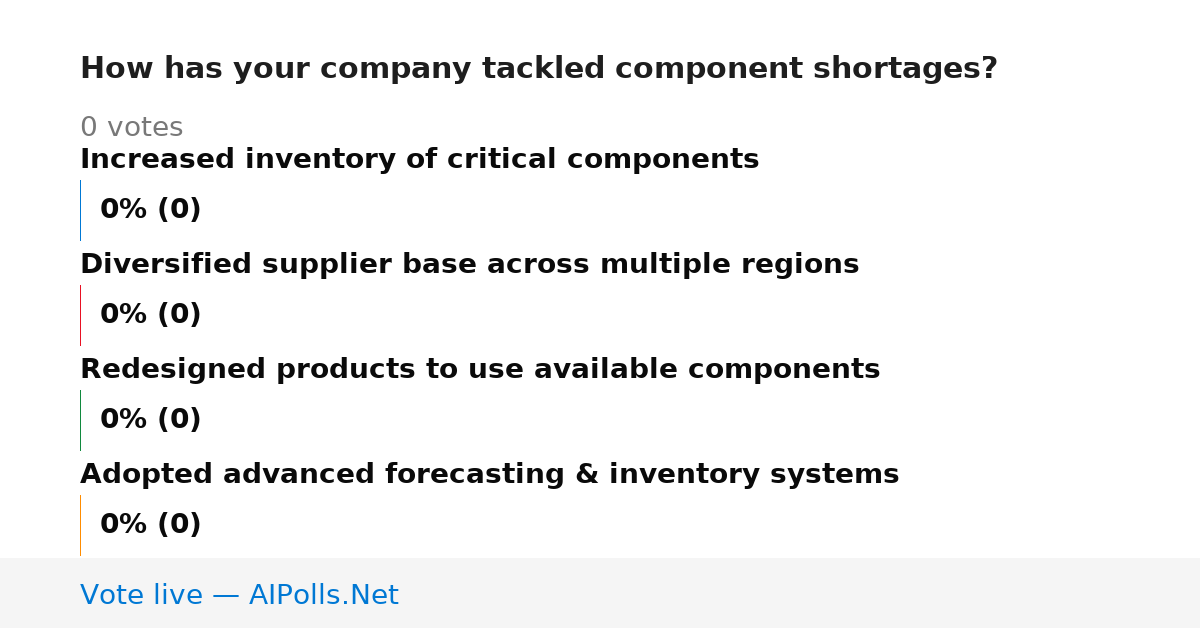 How has your company tackled component shortages?

0 votes

Increased inventory of critical components

0% (0)

Diversified supplier base across multiple regions

0% (0)

Redesigned products to use available components

0% (0)

Adopted advanced forecasting & inventory systems

0% (0)

Vote live — AIPolls.Net